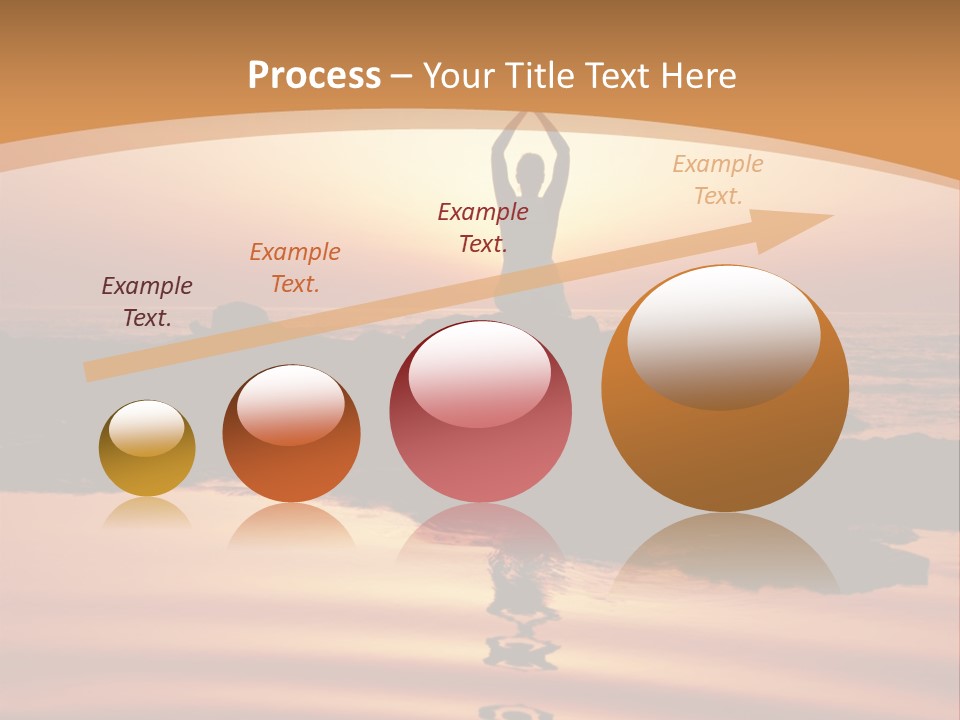 Process – Your Title Text Here

Example Text.

Example Text.

Example Text.

Example Text.